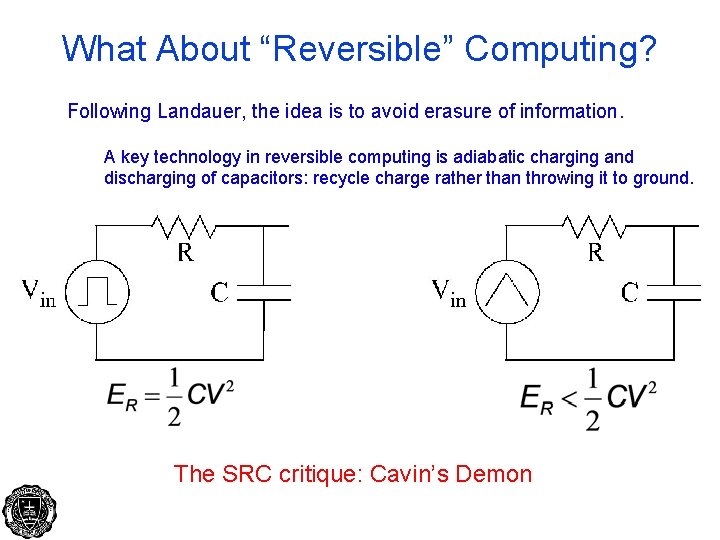 What About “Reversible” Computing?

Following Landauer, the idea is to avoid erasure of information.

A key technology in reversible computing is adiabatic charging and discharging of capacitors: recycle charge rather than throwing it to ground.

R

$V_{in}$

C

$E_R = \frac{1}{2}CV^2$

R

$V_{in}$

C

$E_R < \frac{1}{2}CV^2$

The SRC critique: Cavin’s Demon